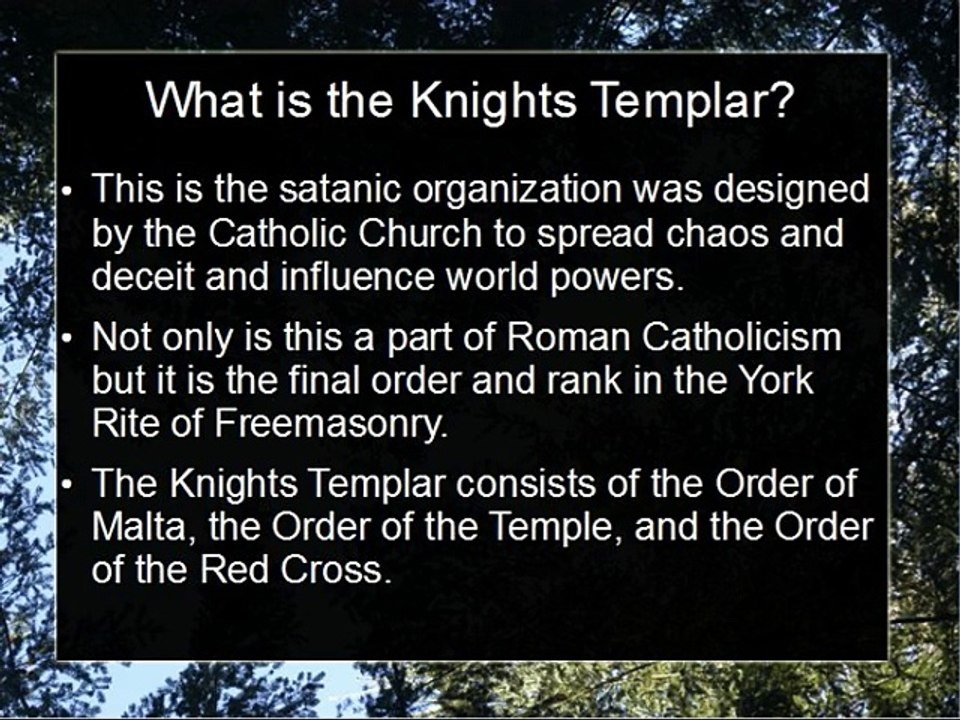 What is the Knights Templar?

• This is the satanic organization was designed by the Catholic Church to spread chaos and deceit and influence world powers.

• Not only is this a part of Roman Catholicism but it is the final order and rank in the York Rite of Freemasonry.

• The Knights Templar consists of the Order of Malta, the Order of the Temple, and the Order of the Red Cross.